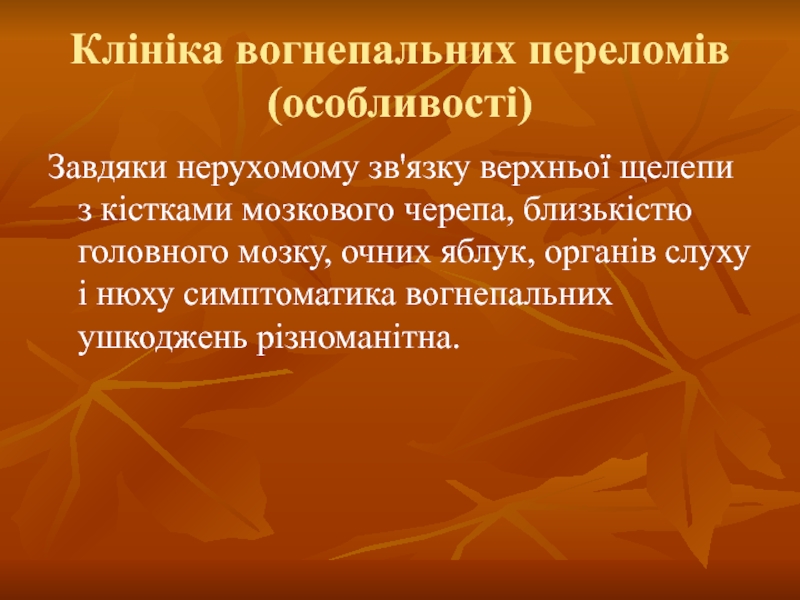 Клініка вогнепальних переломів (особливості)

Завдяки нерухомому зв'язку верхньої щелепи з кістками мозкового черепа, близькістю головного мозку, очних яблук, органів слуху і нюху симптоматика вогнепальних ушкоджень різноманітна.